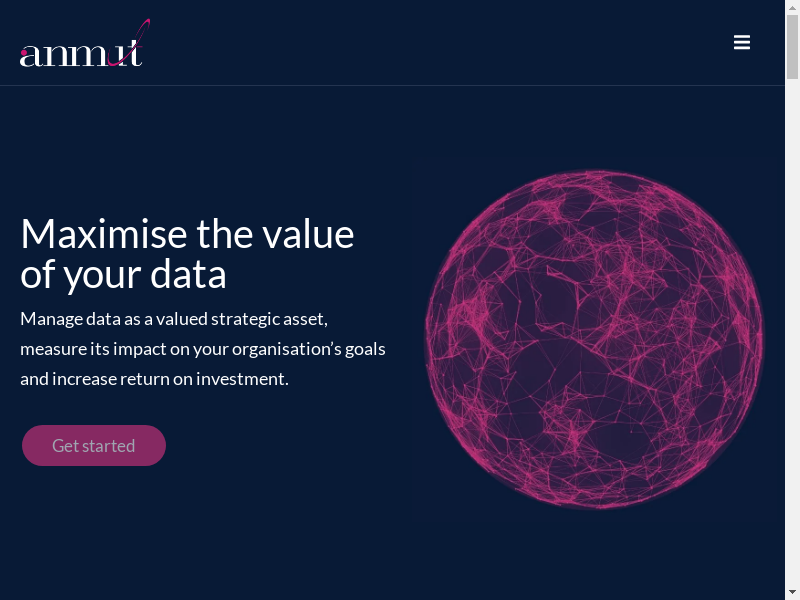 anmut

Maximise the value of your data

Manage data as a valued strategic asset, measure its impact on your organisation's goals and increase return on investment.

Get started